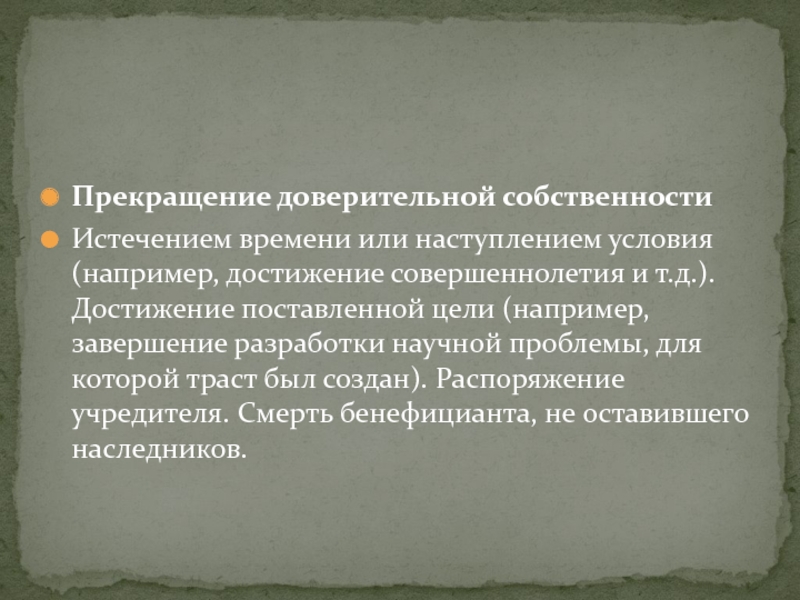 Прекращение доверительной собственности

Истечением времени или наступлением условия (например, достижение совершеннолетия и т.д.). Достижение поставленной цели (например, завершение разработки научной проблемы, для которой траст был создан). Распоряжение учредителя. Смерть бенефицианта, не оставившего наследников.